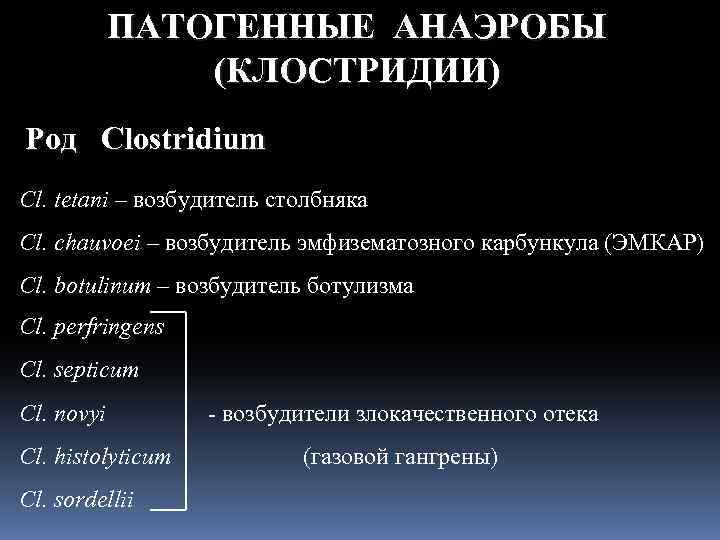 ПАТОГЕННЫЕ АНАЭРОБЫ (КЛОСТРИДИИ)

Род Clostridium

Cl. tetani – возбудитель столбняка

Cl. chauvoei – возбудитель эмфизематозного карбункула (ЭМКАР)

Cl. botulinum – возбудитель ботулизма

Cl. perfringens

Cl. septicum

Cl. novyi - возбудители злокачественного отека

Cl. histolyticum (газовой гангрены)

Cl. sordellii